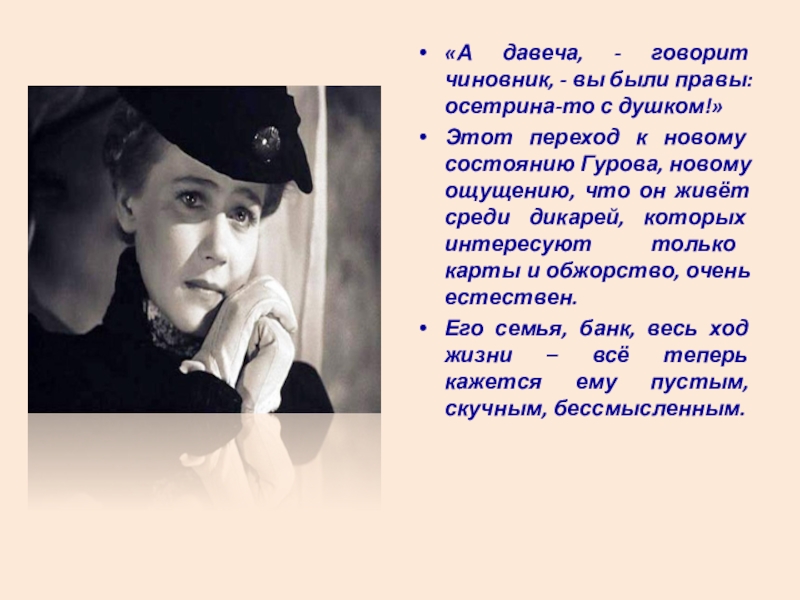 • «А давеча, - говорит чиновник, - вы были правы: осетрина-то с душком!»

• Этот переход к новому состоянию Гурова, новому ощущению, что он живёт среди дикарей, которых интересуют только карты и обжорство, очень естествен.

• Его семья, банк, весь ход жизни – всё теперь кажется ему пустым, скучным, бессмысленным.